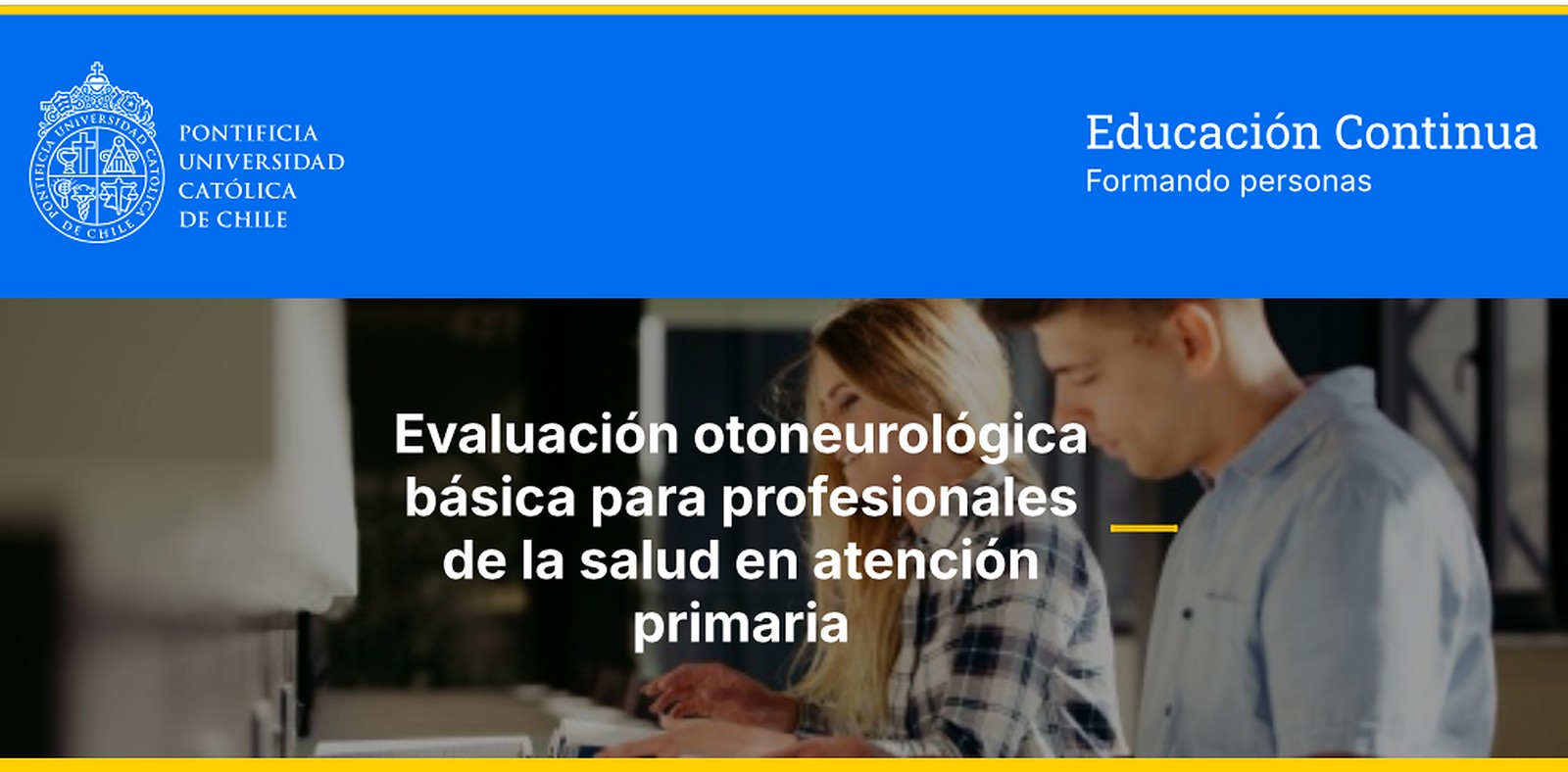 PONTIFICIA UNIVERSIDAD CATÓLICA DE CHILE

PONTIFICIA UNIVERSIDAD CATÓLICA DE CHILE

Educación Continua
Formando personas

Evaluación otoneurológica básica para profesionales de la salud en atención primaria